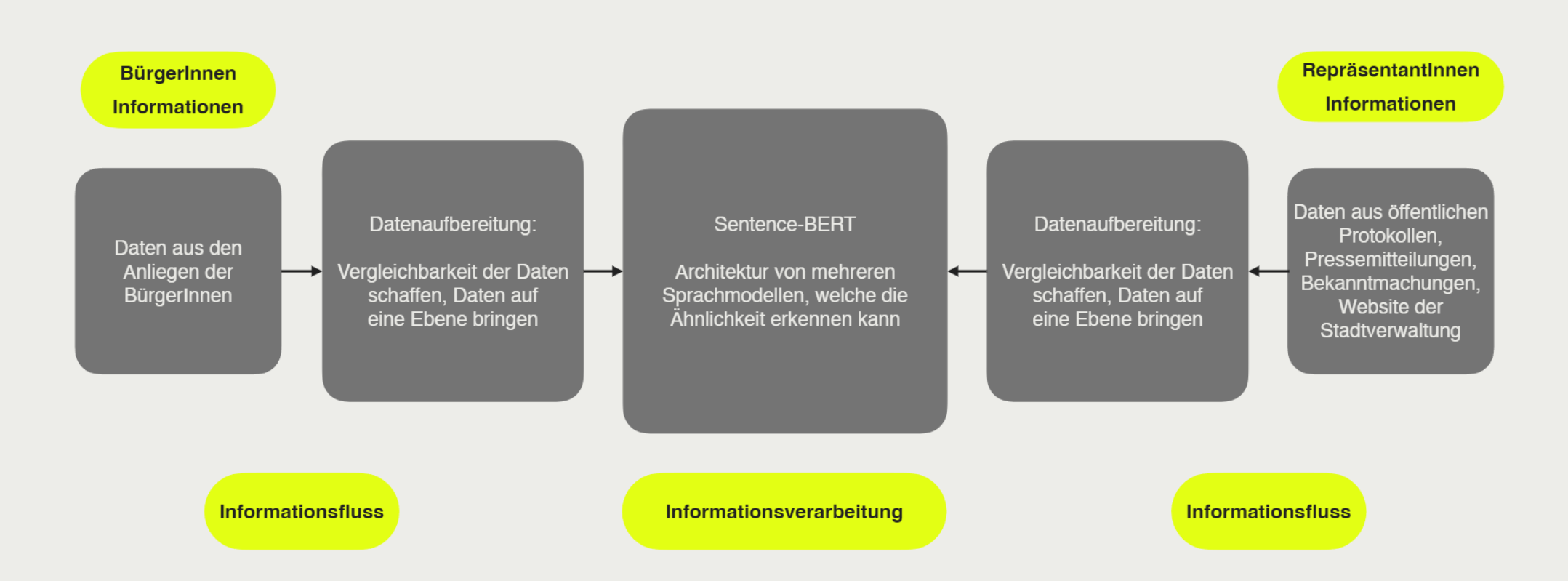 BürgerInnen
Informationen

RepräsentantInnen
Informationen

Daten aus den Anliegen der BürgerInnen

Datenaufbereitung:

Vergleichbarkeit der Daten schaffen, Daten auf eine Ebene bringen

Sentence-BERT

Architektur von mehreren Sprachmodellen, welche die Ähnlichkeit erkennen kann

Datenaufbereitung:

Vergleichbarkeit der Daten schaffen, Daten auf eine Ebene bringen

Daten aus öffentlichen Protokollen, Pressemitteilungen, Bekanntmachungen, Website der Stadtverwaltung

Informationsfluss

Informationsverarbeitung

Informationsfluss